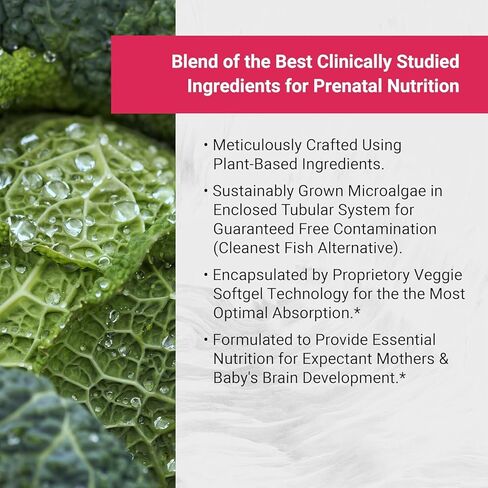 Blend of the Best Clinically Studied Ingredients for Prenatal Nutrition

• Meticulously Crafted Using Plant-Based Ingredients.

• Sustainably Grown Microalgae in Enclosed Tubular System for Guaranteed Free Contamination (Cleanest Fish Alternative).

• Encapsulated by Proprietory Veggie Softgel Technology for the the Most Optimal Absorption.*

• Formulated to Provide Essential Nutrition for Expectant Mothers & Baby's Brain Development.*